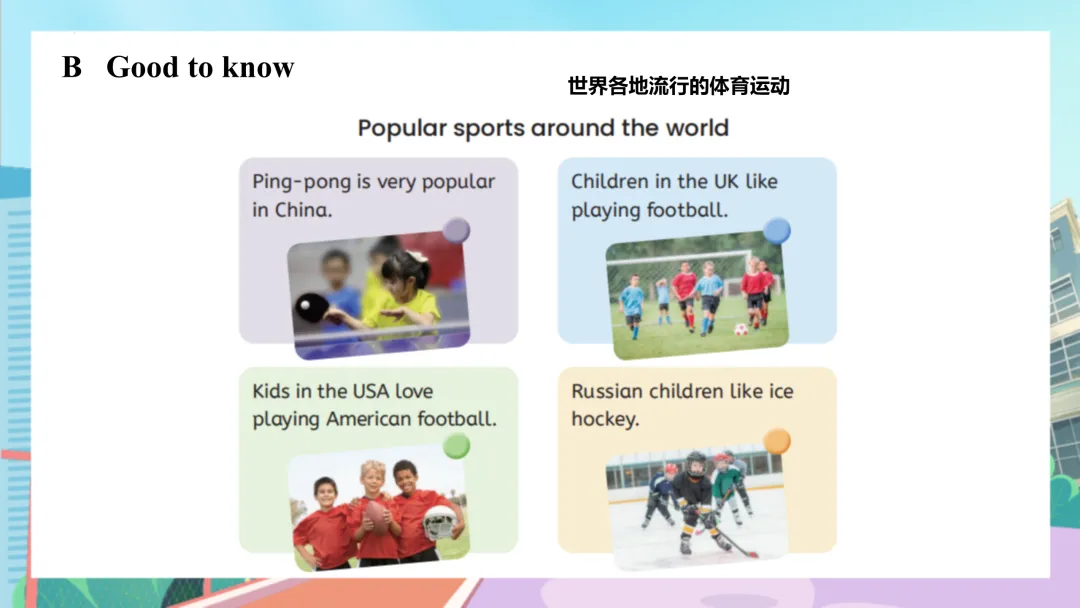 B Good to know

世界各地流行的体育运动

Popular sports around the world

Ping-pong is very popular in China.

Children in the UK like playing football.

Kids in the USA love playing American football.

Russian children like ice hockey.